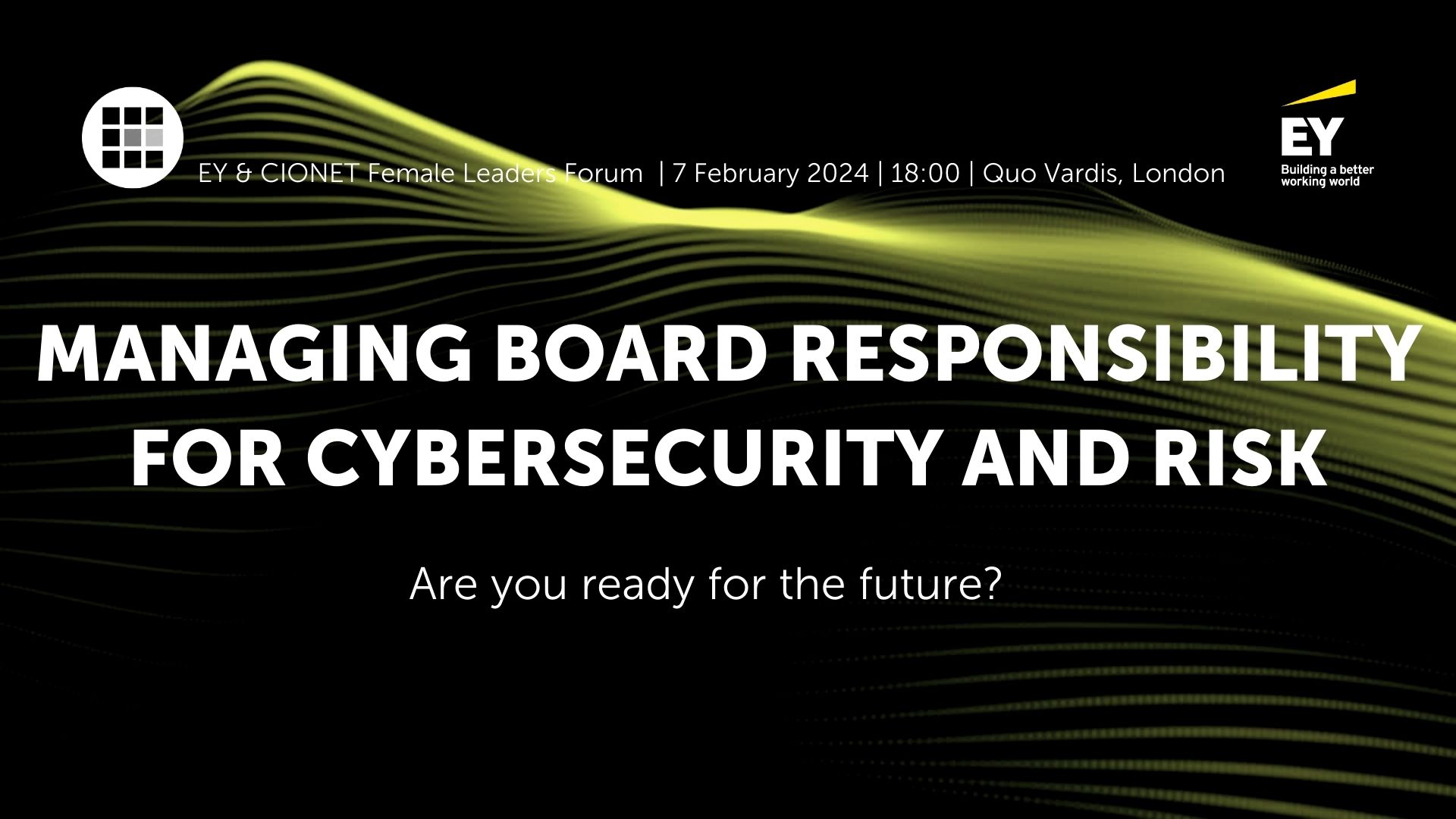 EY & CIONET Female Leaders Forum | 7 February 2024 | 18:00 | Quo Vardis, London

EY
Building a better working world

MANAGING BOARD RESPONSIBILITY FOR CYBERSECURITY AND RISK

Are you ready for the future?